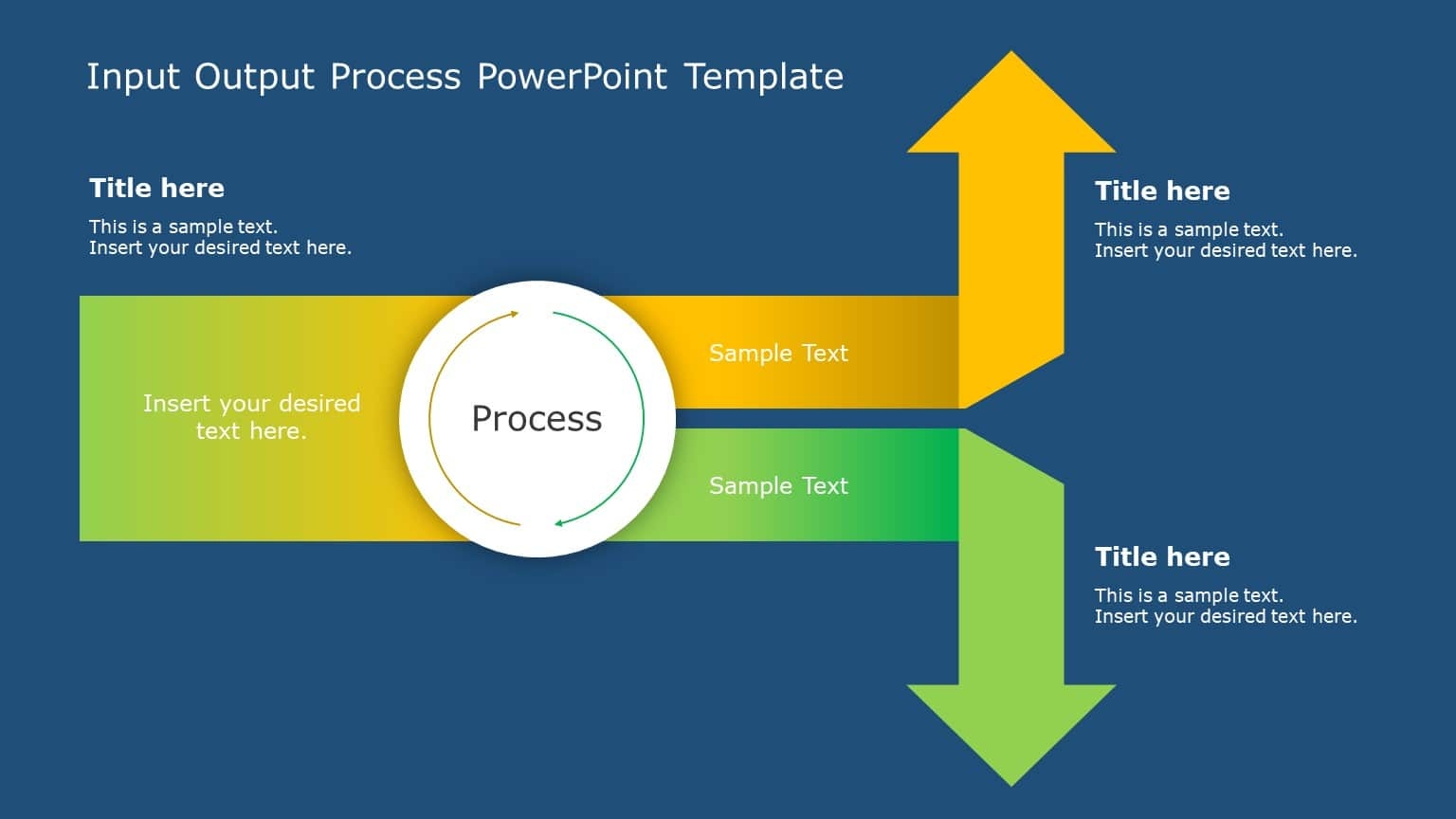 Input Output Process PowerPoint Template

Title here

This is a sample text.
Insert your desired text here.

Insert your desired text here.

Process

Sample Text

Sample Text

Title here

This is a sample text.
Insert your desired text here.

Title here

This is a sample text.
Insert your desired text here.